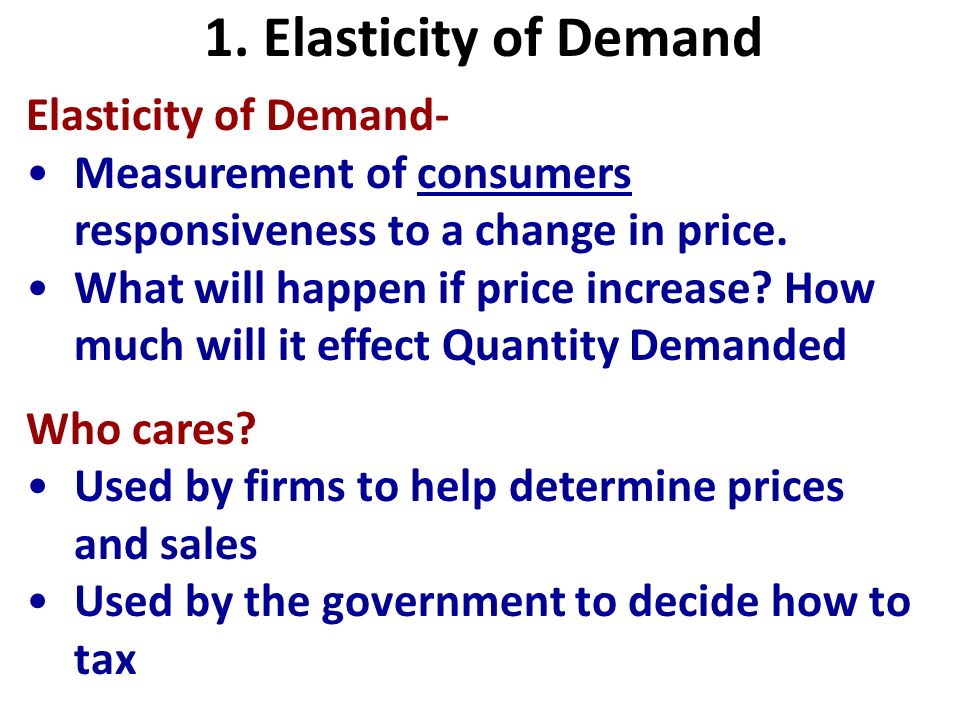 1. Elasticity of Demand

Elasticity of Demand-

• Measurement of consumers responsiveness to a change in price.
• What will happen if price increase? How much will it effect Quantity Demanded

Who cares?

• Used by firms to help determine prices and sales
• Used by the government to decide how to tax